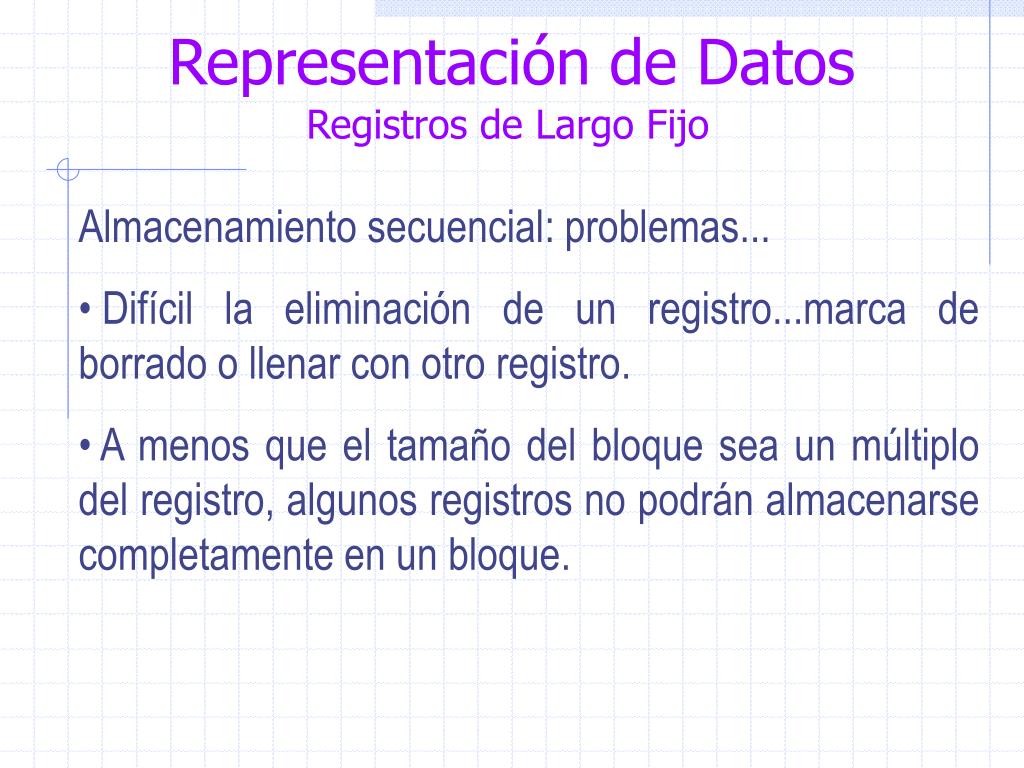 Representación de Datos
Registros de Largo Fijo

Almacenamiento secuencial: problemas...

• Difícil la eliminación de un registro...marca de borrado o llenar con otro registro.

• A menos que el tamaño del bloque sea un múltiplo del registro, algunos registros no podrán almacenarse completamente en un bloque.